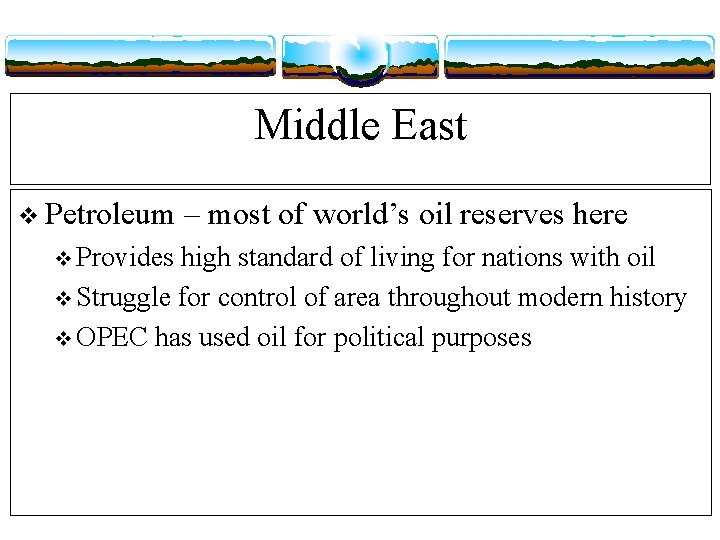 Middle East

❖ Petroleum – most of world's oil reserves here

❖ Provides high standard of living for nations with oil

❖ Struggle for control of area throughout modern history

❖ OPEC has used oil for political purposes